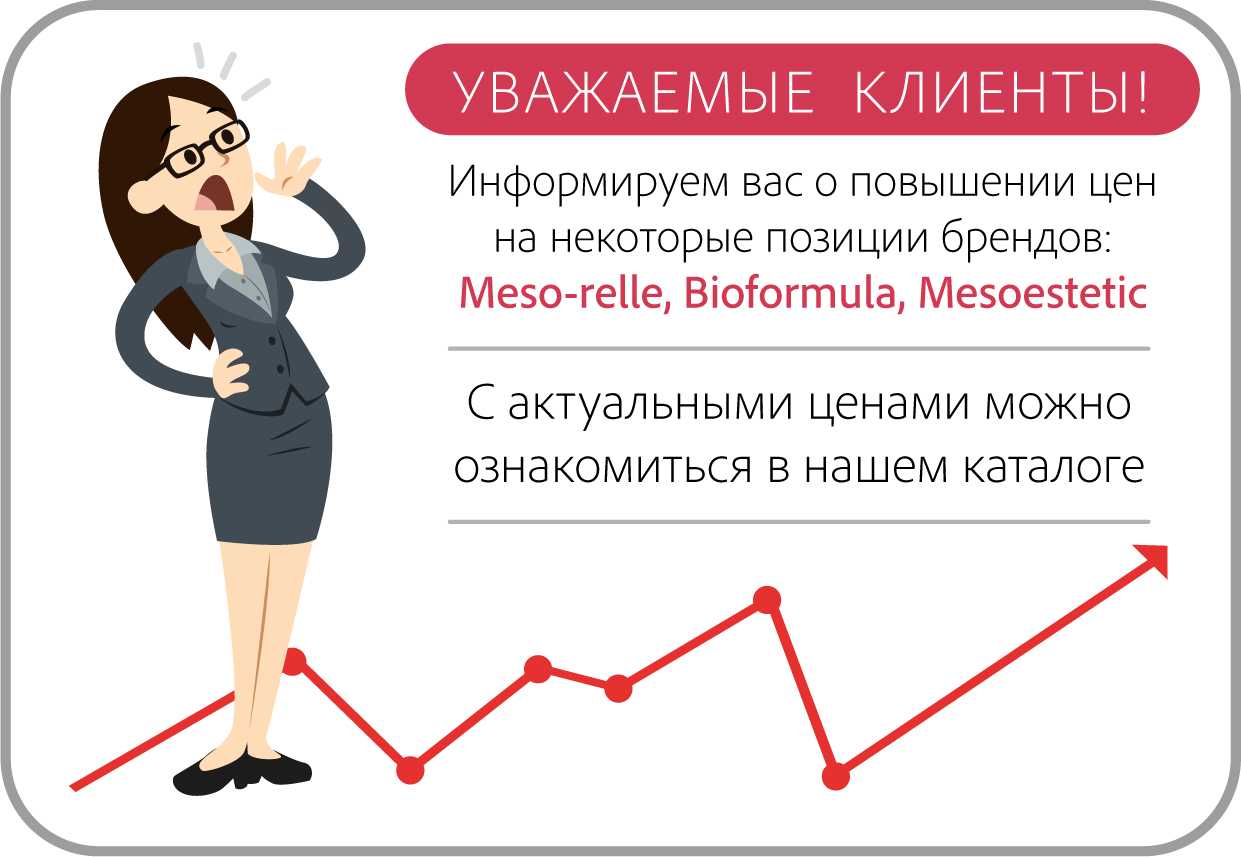 УВАЖАЕМЫЕ КЛИЕНТЫ!

Информируем вас о повышении цен на некоторые позиции брендов: Meso-relle, Bioformula, Mesoestetic

С актуальными ценами можно ознакомиться в нашем каталоге